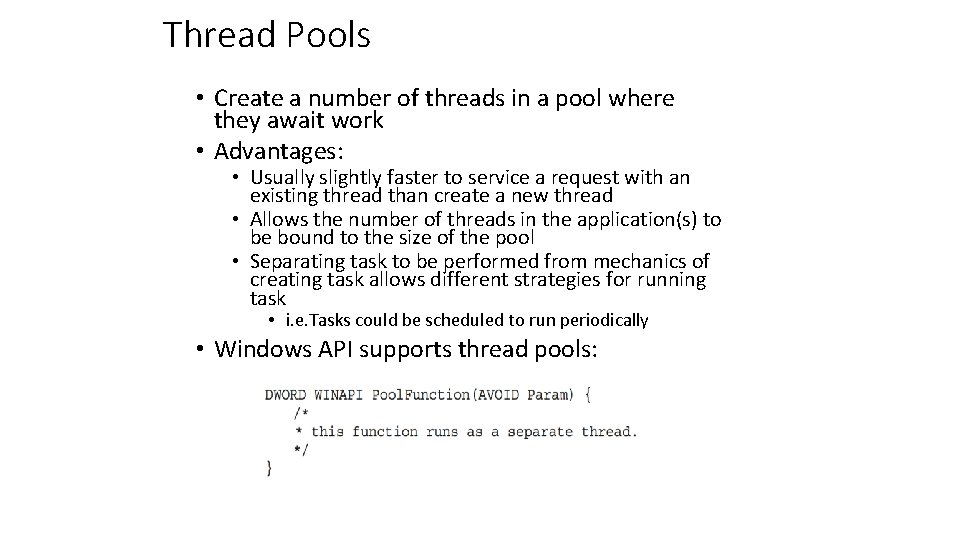 Thread Pools

• Create a number of threads in a pool where they await work
• Advantages:
  • Usually slightly faster to service a request with an existing thread than create a new thread
  • Allows the number of threads in the application(s) to be bound to the size of the pool
  • Separating task to be performed from mechanics of creating task allows different strategies for running task
    • i.e.Tasks could be scheduled to run periodically
• Windows API supports thread pools:

DWORD WINAPI PoolFunction(AVOID Param) {
    /*
    * this function runs as a separate thread.
    */
}